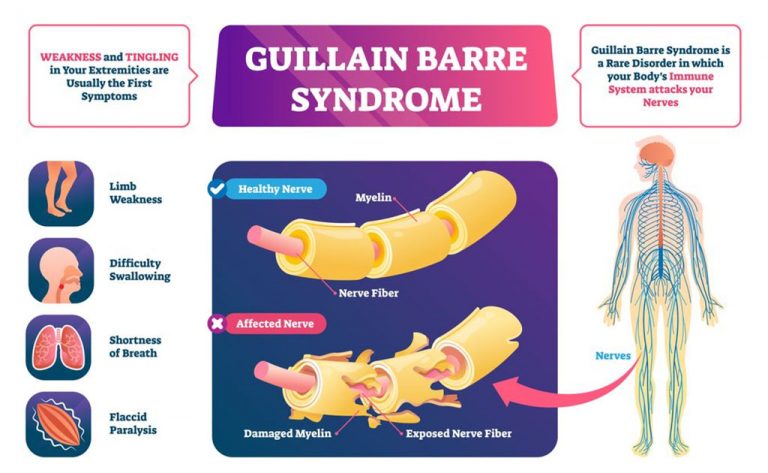 WEAKNESS and TINGLING in Your Extremities are Usually the First Symptoms

GUILLAIN BARRE SYNDROME

Guillain Barre Syndrome is a Rare Disorder in which your Body's Immune System attacks your Nerves

Limb Weakness

Difficulty Swallowing

Shortness of Breath

Flaccid Paralysis

Healthy Nerve

Myelin

Nerve Fiber

Affected Nerve

Damaged Myelin

Exposed Nerve Fiber

Nerves